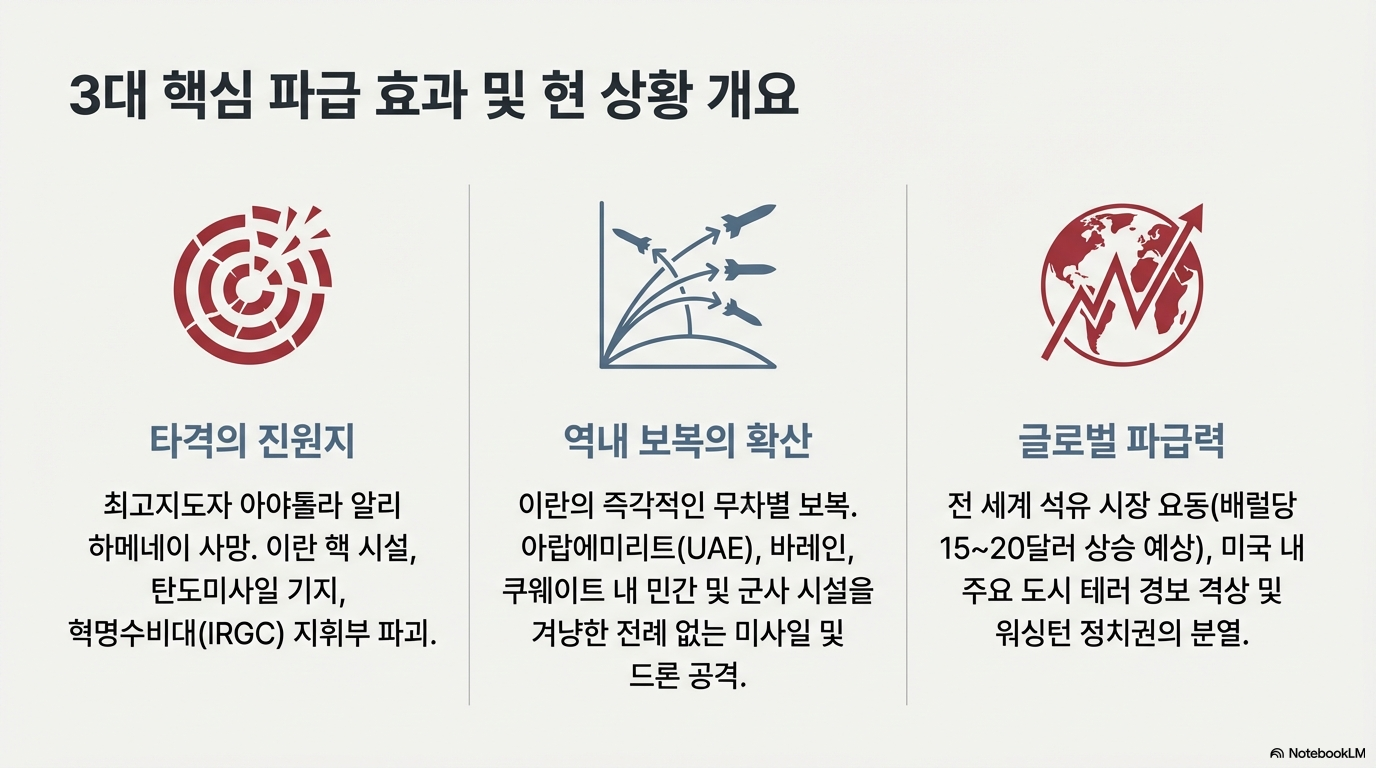 3대 핵심 파급 효과 및 현 상황 개요

타격의 진원지

최고지도자 아야톨라 알리 하메네이 사망. 이란 핵 시설, 탄도미사일 기지, 혁명수비대(IRGC) 지휘부 파괴.

역내 보복의 확산

이란의 즉각적인 무차별 보복. 아랍에미리트(UAE), 바레인, 쿠웨이트 내 민간 및 군사 시설을 겨냥한 전례 없는 미사일 및 드론 공격.

글로벌 파급력

전 세계 석유 시장 요동(배럴당 15~20달러 상승 예상), 미국 내 주요 도시 테러 경보 격상 및 워싱턴 정치권의 분열.

NotebookLM